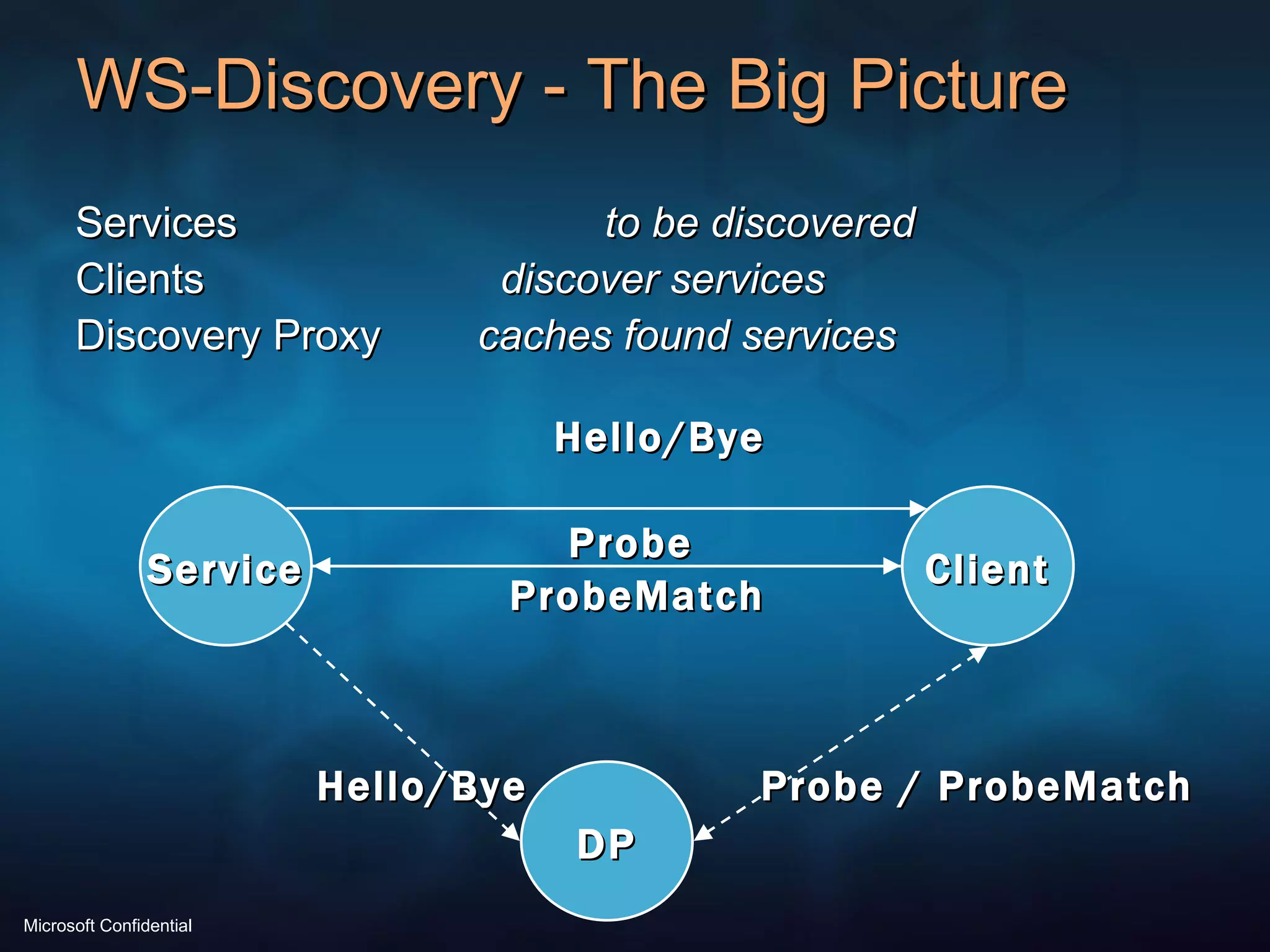 WS-Discovery - The Big Picture

Services to be discovered
Clients discover services
Discovery Proxy caches found services

Hello/Bye

Service

Probe

ProbeMatch

Client

Hello/Bye

DP

Probe / ProbeMatch

Microsoft Confidential